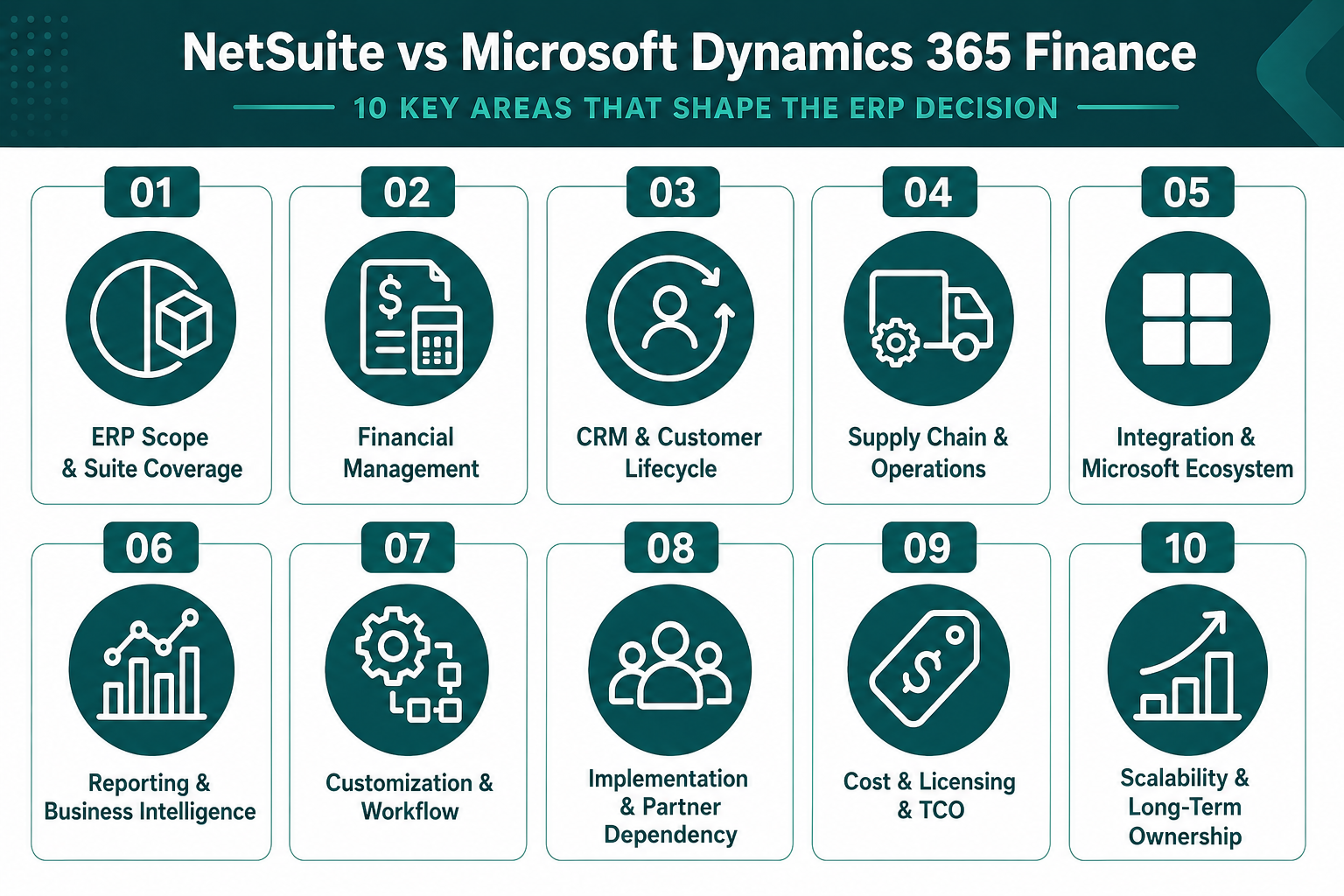 NetSuite vs Microsoft Dynamics 365 Finance

10 KEY AREAS THAT SHAPE THE ERP DECISION

01
ERP Scope & Suite Coverage

02
Financial Management

03
CRM & Customer Lifecycle

04
Supply Chain & Operations

05
Integration & Microsoft Ecosystem

06
Reporting & Business Intelligence

07
Customization & Workflow

08
Implementation & Partner Dependency

09
Cost & Licensing & TCO

10
Scalability & Long-Term Ownership